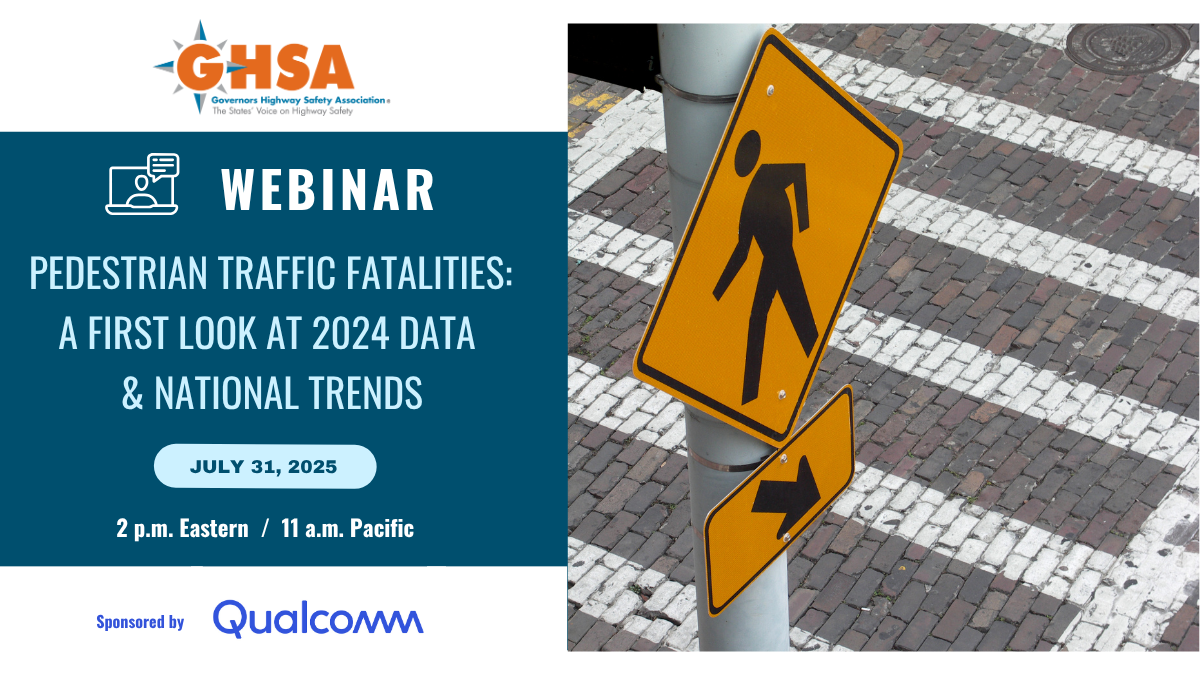 GHSA
Governors Highway Safety Association®
The States' Voice on Highway Safety

WEBINAR

PEDESTRIAN TRAFFIC FATALITIES: A FIRST LOOK AT 2024 DATA & NATIONAL TRENDS

JULY 31, 2025

2 p.m. Eastern / 11 a.m. Pacific

Sponsored by Qualcomm